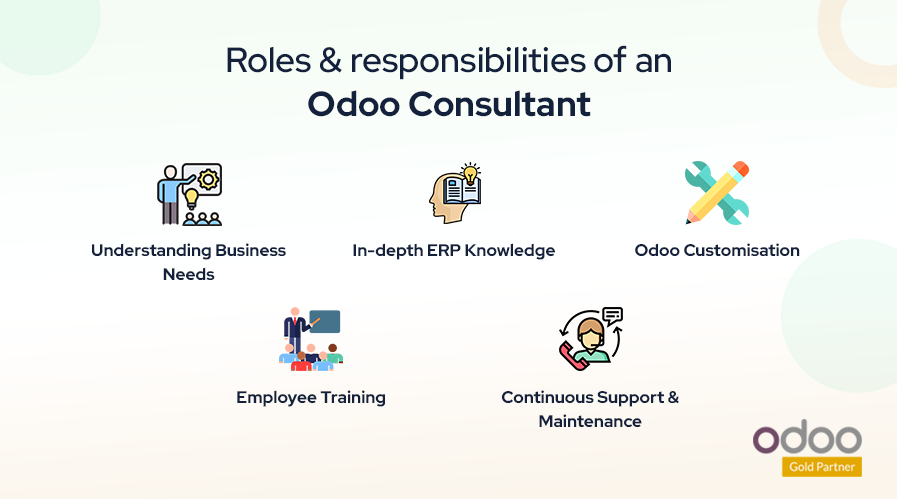 Roles & responsibilities of an
Odoo Consultant

Understanding Business Needs

In-depth ERP Knowledge

Odoo Customisation

Employee Training

Continuous Support & Maintenance

odoo
Gold Partner